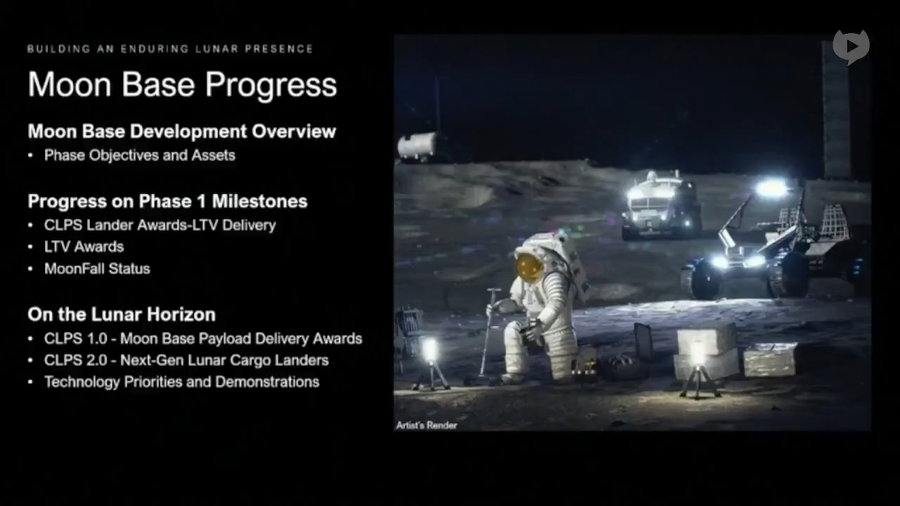 BUILDING AN ENDURING LUNAR PRESENCE

Moon Base Progress

Moon Base Development Overview
• Phase Objectives and Assets

Progress on Phase 1 Milestones
• CLPS Lander Awards-LTV Delivery
• LTV Awards
• MoonFall Status

On the Lunar Horizon
• CLPS 1.0 - Moon Base Payload Delivery Awards
• CLPS 2.0 - Next-Gen Lunar Cargo Landers
• Technology Priorities and Demonstrations

Artist's Render